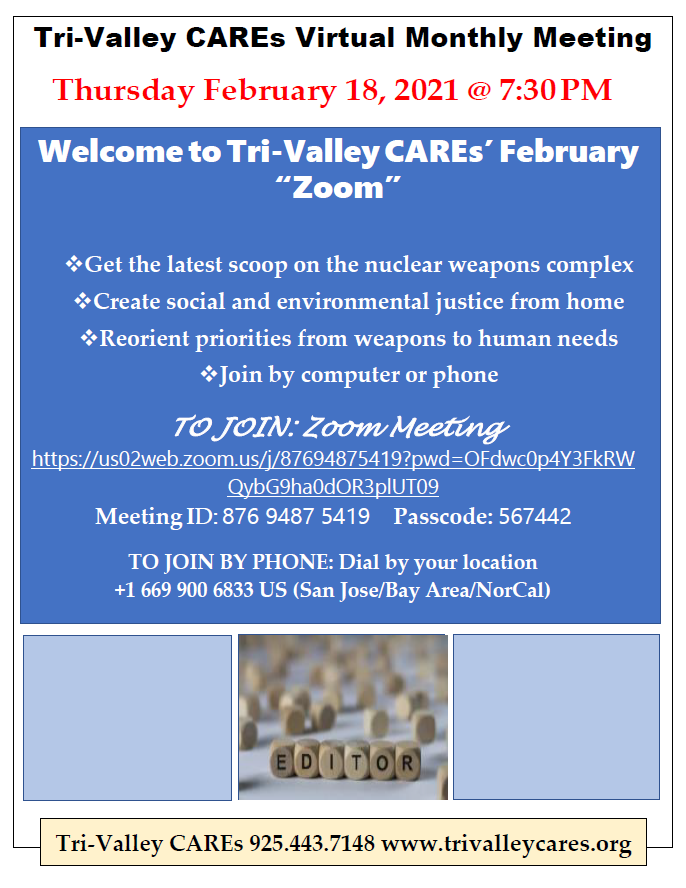 Tri-Valley CAREs Virtual Monthly Meeting

Thursday February 18, 2021 @ 7:30 PM

Welcome to Tri-Valley CAREs' February "Zoom"

❖Get the latest scoop on the nuclear weapons complex

❖Create social and environmental justice from home

❖Reorient priorities from weapons to human needs

❖Join by computer or phone

TO JOIN: Zoom Meeting

https://us02web.zoom.us/j/87694875419?pwd=OFdwc0p4Y3FkRWQybG9ha0dOR3plUT09

Meeting ID: 876 9487 5419 Passcode: 567442

TO JOIN BY PHONE: Dial by your location
+1 669 900 6833 US (San Jose/Bay Area/NorCal)

EDITOR

Tri-Valley CAREs 925.443.7148 www.trivalleycares.org